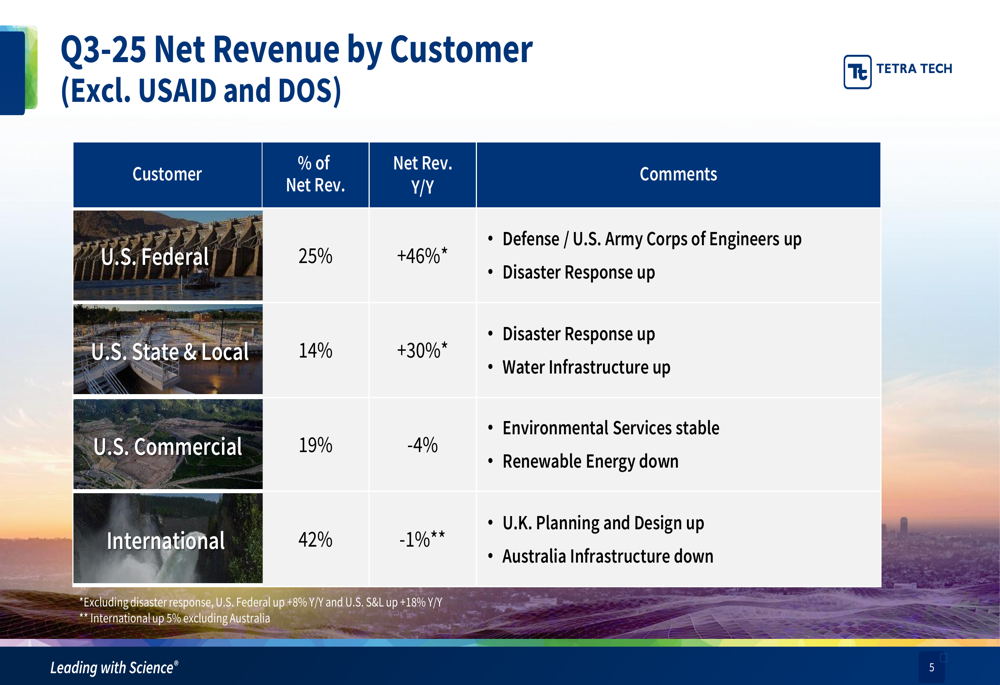 Q3-25 Net Revenue by Customer
(Excl. USAID and DOS)

Tt TETRA TECH

| Customer | % of Net Rev. | Net Rev. Y/Y | Comments |
|---|---|---|---|
| U.S. Federal | 25% | +46%* | • Defense / U.S. Army Corps of Engineers up • Disaster Response up |
| U.S. State & Local | 14% | +30%* | • Disaster Response up • Water Infrastructure up |
| U.S. Commercial | 19% | -4% | • Environmental Services stable • Renewable Energy down |
| International | 42% | -1%** | • U.K. Planning and Design up • Australia Infrastructure down |

*Excluding disaster response, U.S. Federal up +8% Y/Y and U.S. S&L up +18% Y/Y
** International up 5% excluding Australia

Leading with Science®

5